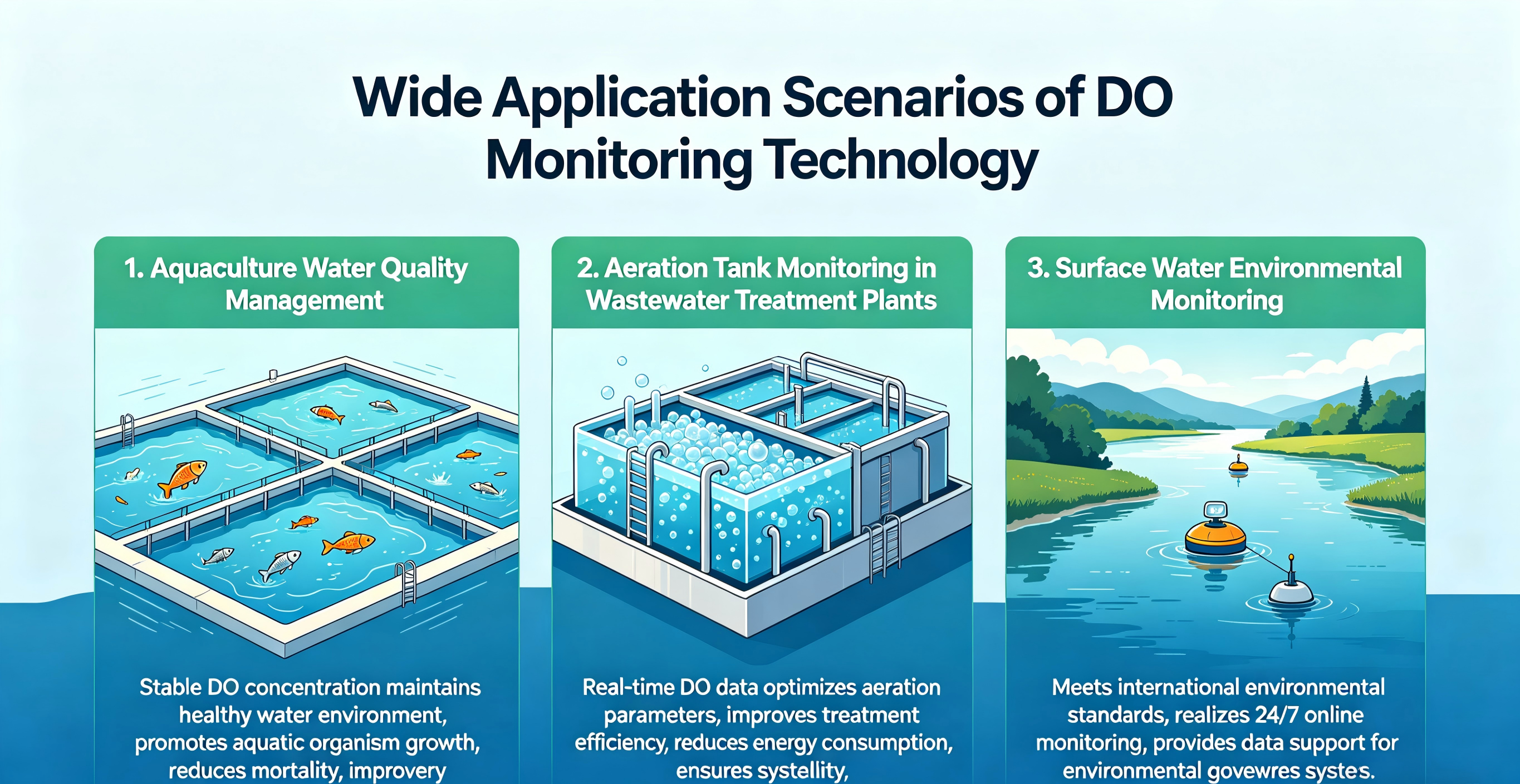 Wide Application Scenarios of DO Monitoring Technology

1. Aquaculture Water Quality Management

Stable DO concentration maintains healthy water environment, promotes aquatic organism growth, reduces mortality, improvery

2. Aeration Tank Monitoring in Wastewater Treatment Plants

Real-time DO data optimizes aeration parameters, improves treatment efficiency, reduces energy consumption, ensures systellity,

3. Surface Water Environmental Monitoring

Meets international environmental standards, realizes 24/7 online monitoring, provides data support for environmental govewres systes.